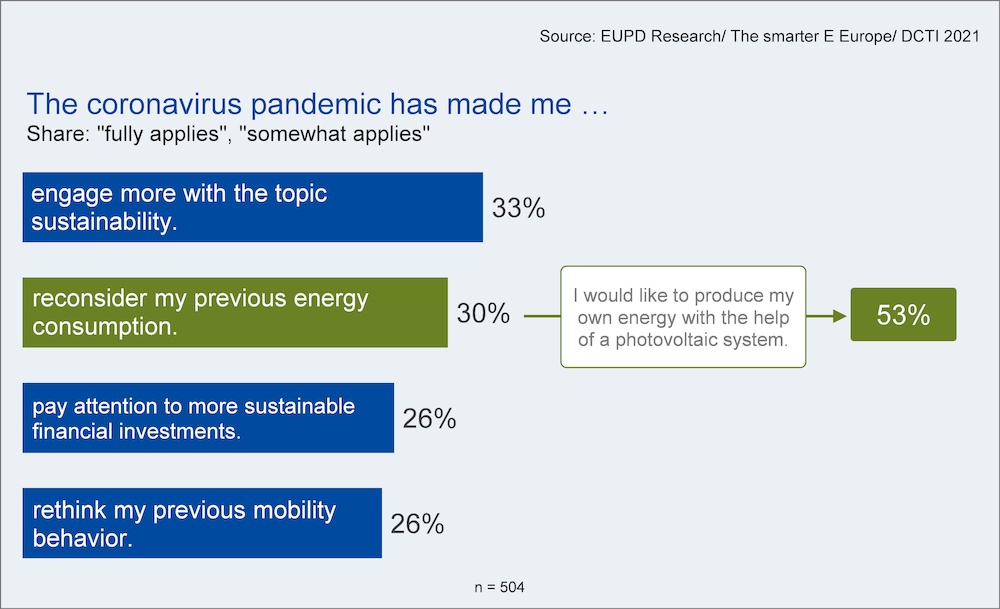 Source: EUPD Research/ The smarter E Europe/ DCTI 2021

The coronavirus pandemic has made me …
Share: "fully applies", "somewhat applies"

engage more with the topic sustainability. 33%

reconsider my previous energy consumption. 30%

I would like to produce my own energy with the help of a photovoltaic system.

53%

pay attention to more sustainable financial investments. 26%

rethink my previous mobility behavior. 26%

n = 504